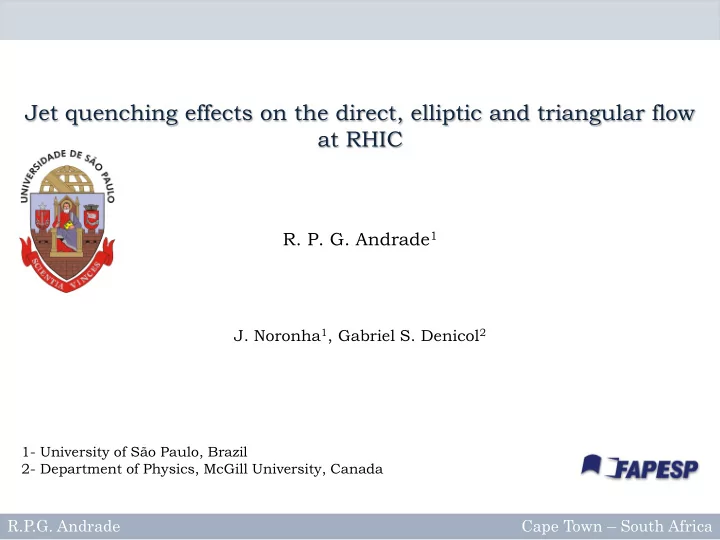 Jet quenching effects on the direct, elliptic and triangular flow at RHIC

UNIVERSIDADE DE SÃO PAULO

SCIENTIA VINCES

R. P. G. Andrade$^1$

J. Noronha$^1$, Gabriel S. Denicol$^2$

1- University of São Paulo, Brazil
2- Department of Physics, McGill University, Canada

FAPESP

R.P.G. Andrade

Cape Town – South Africa